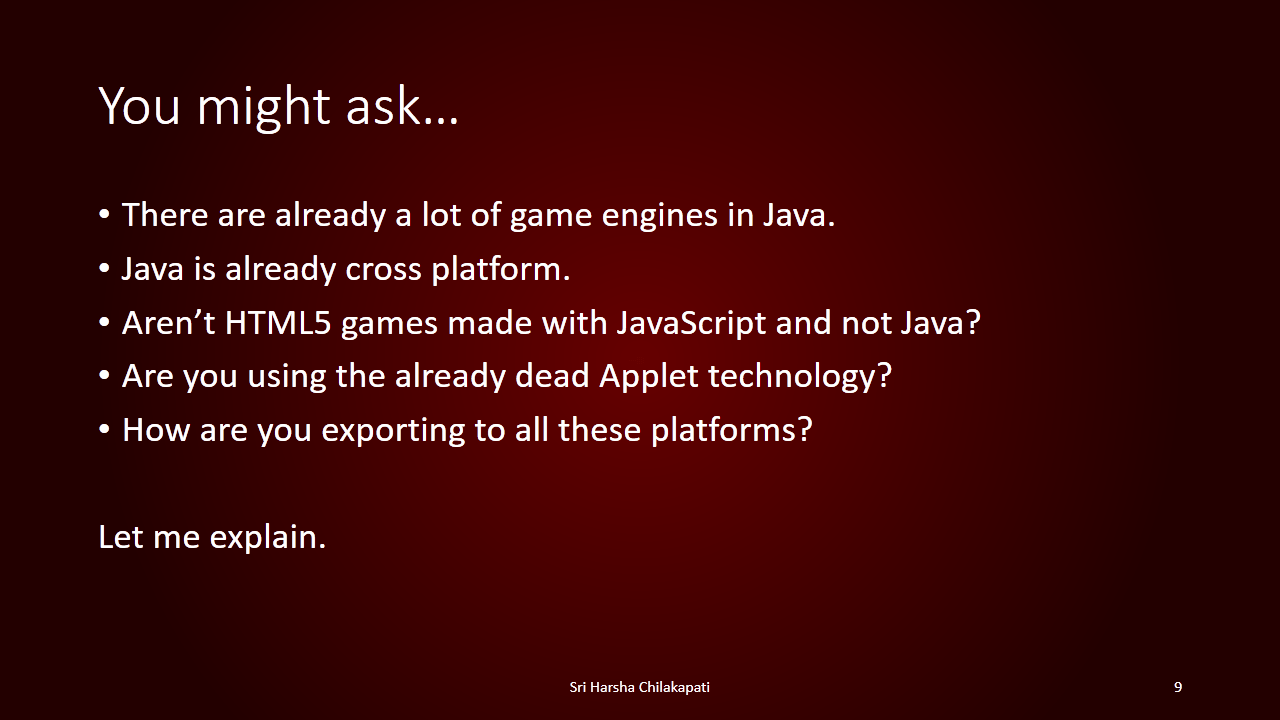 You might ask…

• There are already a lot of game engines in Java.
• Java is already cross platform.
• Aren’t HTML5 games made with JavaScript and not Java?
• Are you using the already dead Applet technology?
• How are you exporting to all these platforms?

Let me explain.

Sri Harsha Chilakapati

9